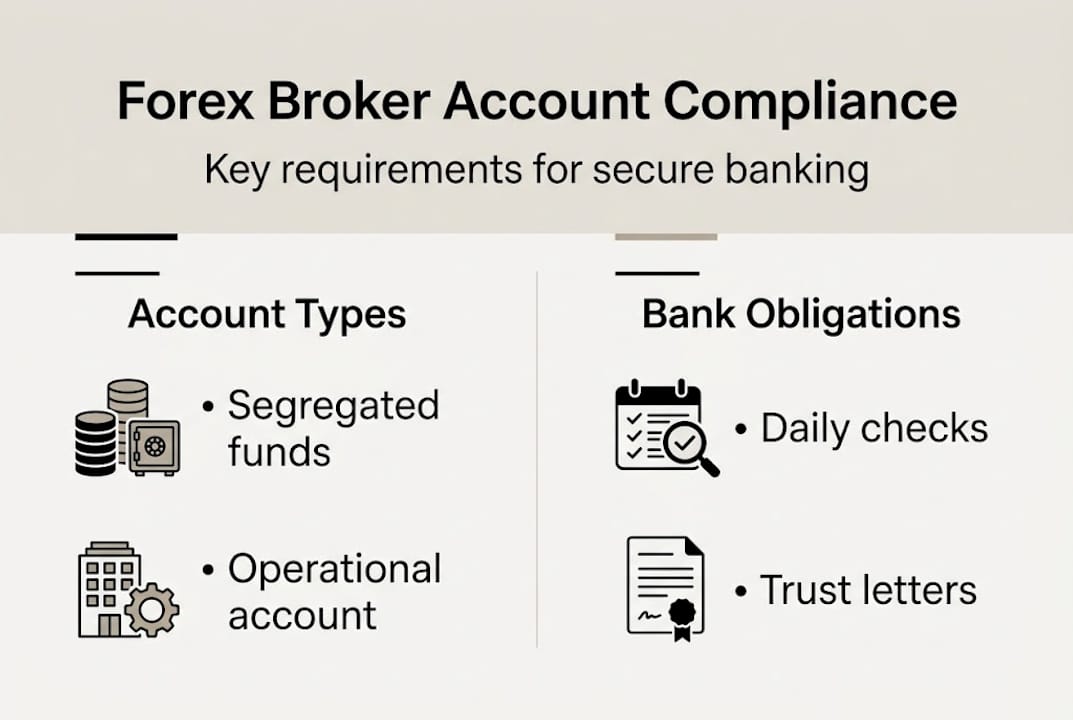 Forex Broker Account Compliance

Key requirements for secure banking

Account Types

• Segregated funds

• Operational account

Bank Obligations

• Daily checks

• Trust letters